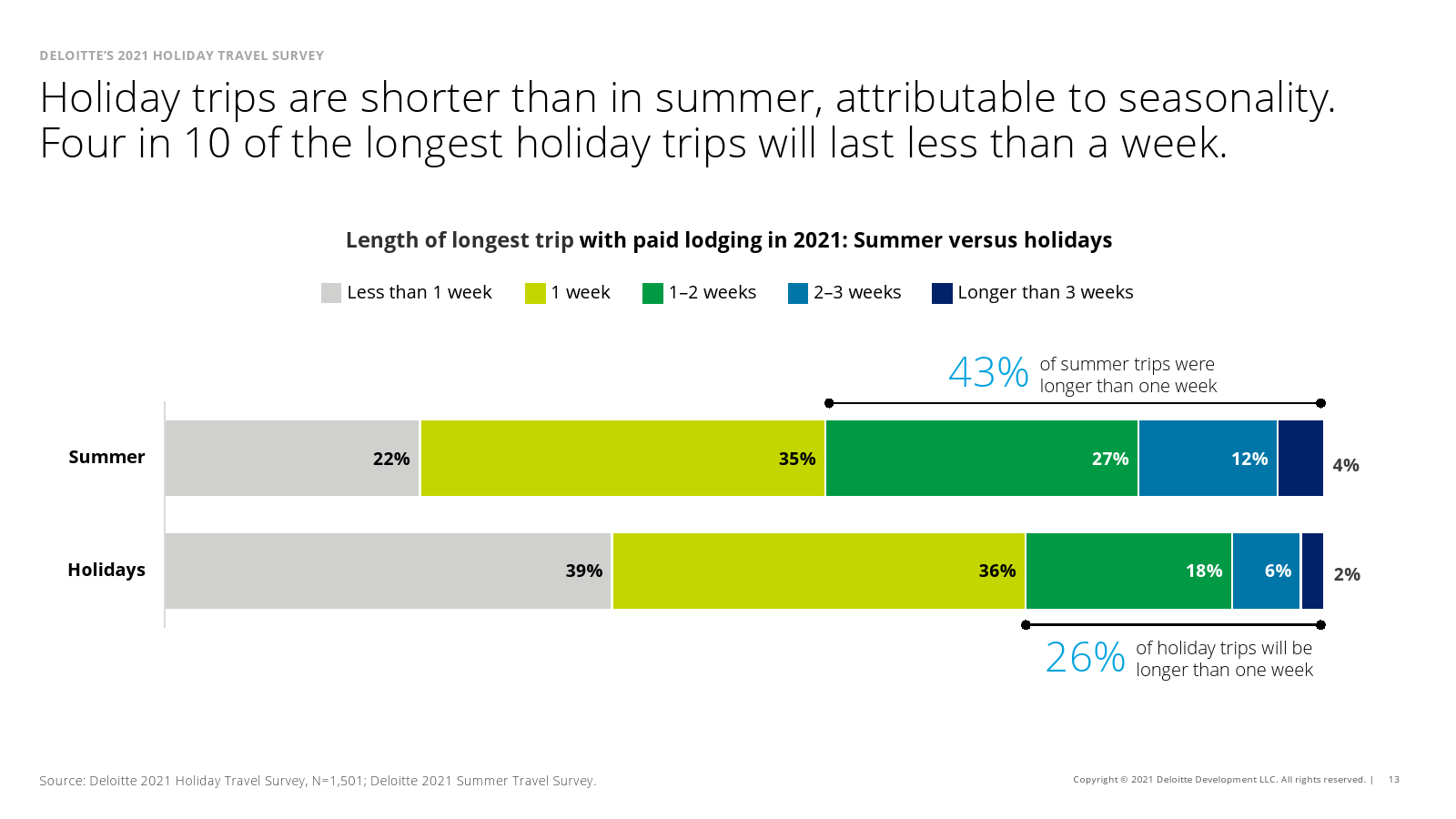 DELOITTE'S 2021 HOLIDAY TRAVEL SURVEY

Holiday trips are shorter than in summer, attributable to seasonality. Four in 10 of the longest holiday trips will last less than a week.

Length of longest trip with paid lodging in 2021: Summer versus holidays

Less than 1 week
1 week
1–2 weeks
2–3 weeks
Longer than 3 weeks

43% of summer trips were longer than one week

Summer 22% 35% 27% 12% 4%

Holidays 39% 36% 18% 6% 2%

26% of holiday trips will be longer than one week

Source: Deloitte 2021 Holiday Travel Survey, N=1,501; Deloitte 2021 Summer Travel Survey.

Copyright © 2021 Deloitte Development LLC. All rights reserved. | 13